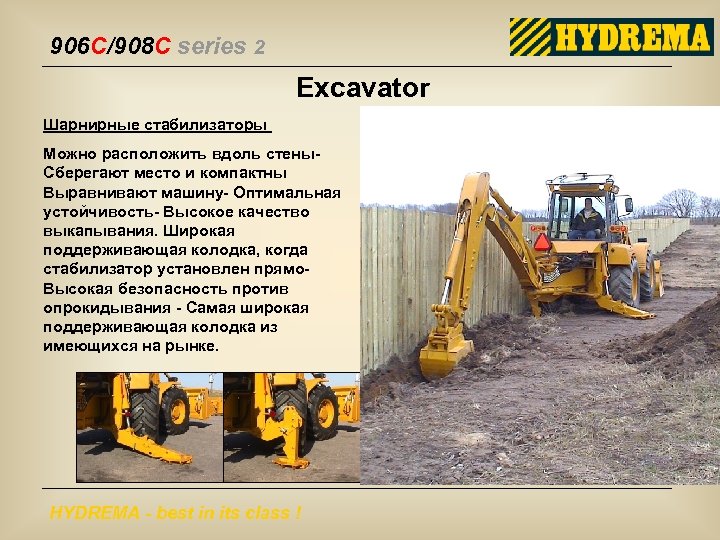 906C/908C series 2

HYDREMA

Excavator

Шарнирные стабилизаторы

Можно расположить вдоль стены- Сберегают место и компактны Выравнивают машину- Оптимальная устойчивость- Высокое качество выкапывания. Широкая поддерживающая колодка, когда стабилизатор установлен прямо- Высокая безопасность против опрокидывания - Самая широкая поддерживающая колодка из имеющихся на рынке.

HYDREMA - best in its class !